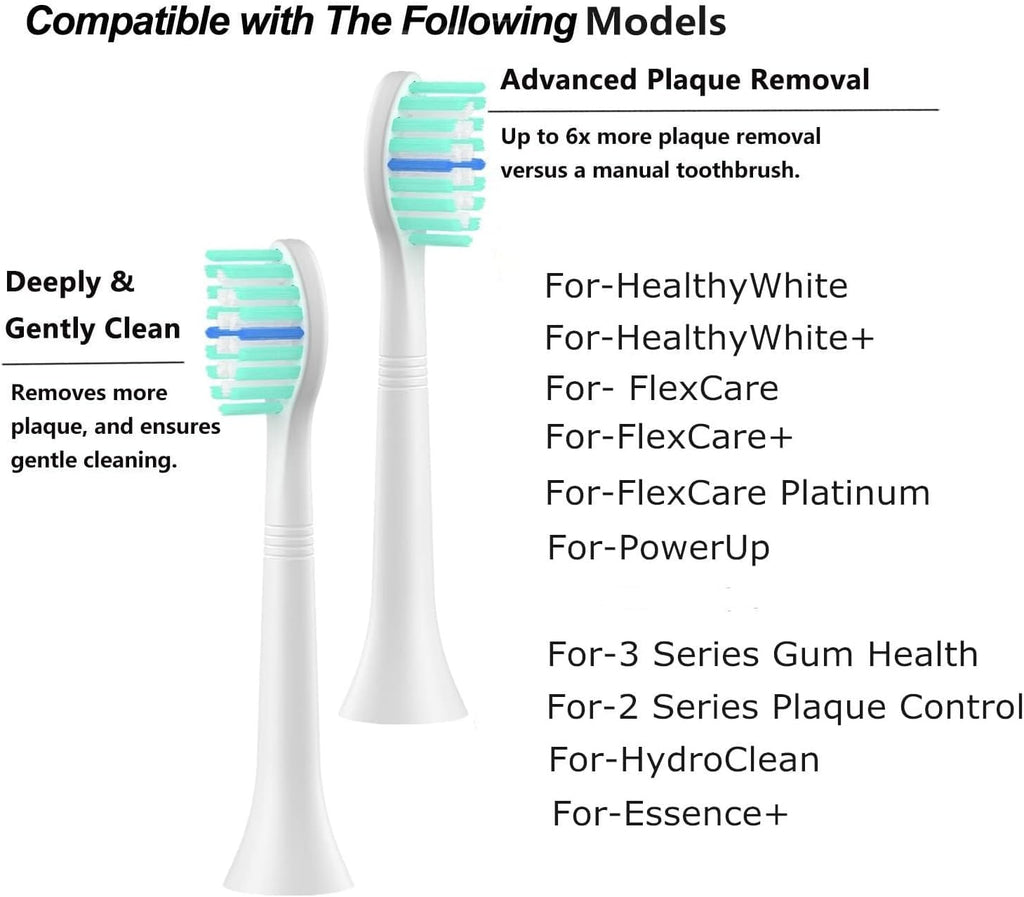 Compatible with The Following Models

Advanced Plaque Removal

Up to 6x more plaque removal versus a manual toothbrush.

Deeply & Gently Clean

Removes more plaque, and ensures gentle cleaning.

For-HealthyWhite
For-HealthyWhite+
For- FlexCare
For-FlexCare+
For-FlexCare Platinum
For-PowerUp

For-3 Series Gum Health
For-2 Series Plaque Control
For-HydroClean
For-Essence+